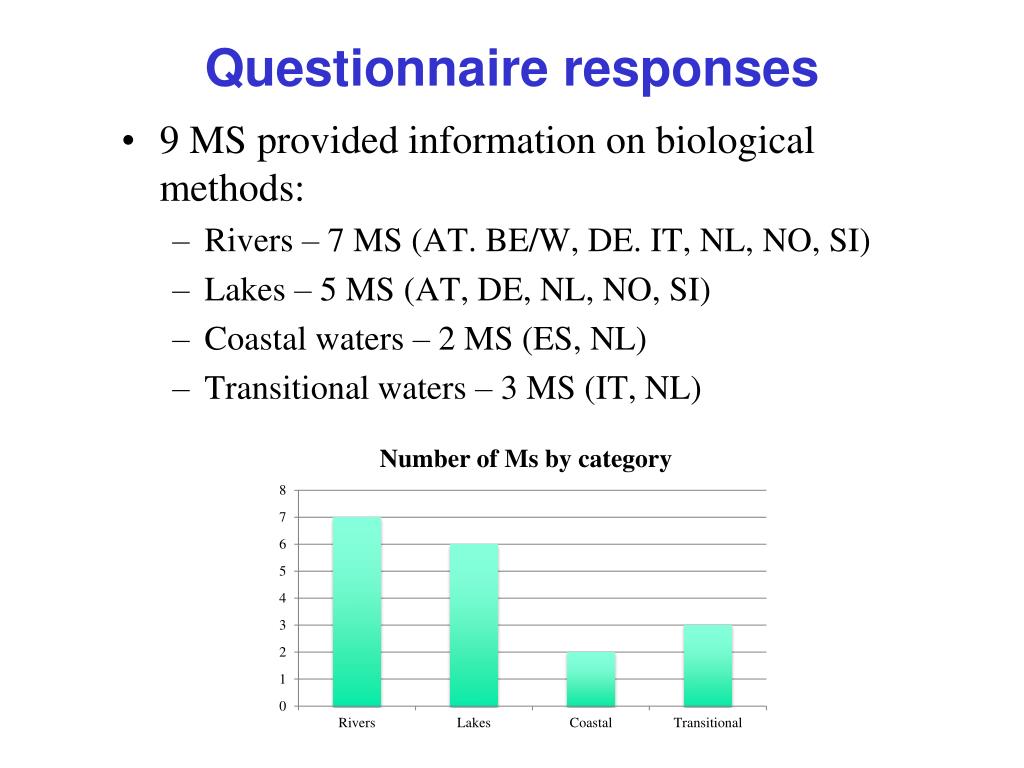 Questionnaire responses

• 9 MS provided information on biological methods:
– Rivers – 7 MS (AT. BE/W, DE. IT, NL, NO, SI)
– Lakes – 5 MS (AT, DE, NL, NO, SI)
– Coastal waters – 2 MS (ES, NL)
– Transitional waters – 3 MS (IT, NL)

Number of Ms by category

8
7
6
5
4
3
2
1
0

Rivers
Lakes
Coastal
Transitional